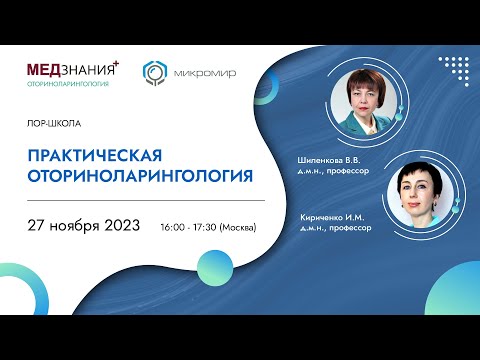 МЕДЗНАНИЯ+
ОТОРИНОЛАРИНГОЛОГИЯ

микромир

ЛОР-ШКОЛА

ПРАКТИЧЕСКАЯ ОТОРИНОЛАРИНГОЛОГИЯ

27 ноября 2023 16:00 - 17:30 (Москва)

Шиленкова В.В.
д.м.н., профессор

Кириченко И.М.
д.м.н., профессор